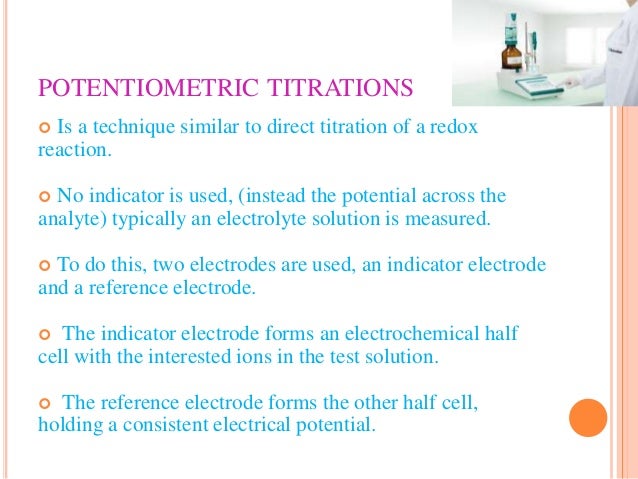 POTENTIOMETRIC TITRATIONS

Is a technique similar to direct titration of a redox reaction.

No indicator is used, (instead the potential across the analyte) typically an electrolyte solution is measured.

To do this, two electrodes are used, an indicator electrode and a reference electrode.

The indicator electrode forms an electrochemical half cell with the interested ions in the test solution.

The reference electrode forms the other half cell, holding a consistent electrical potential.